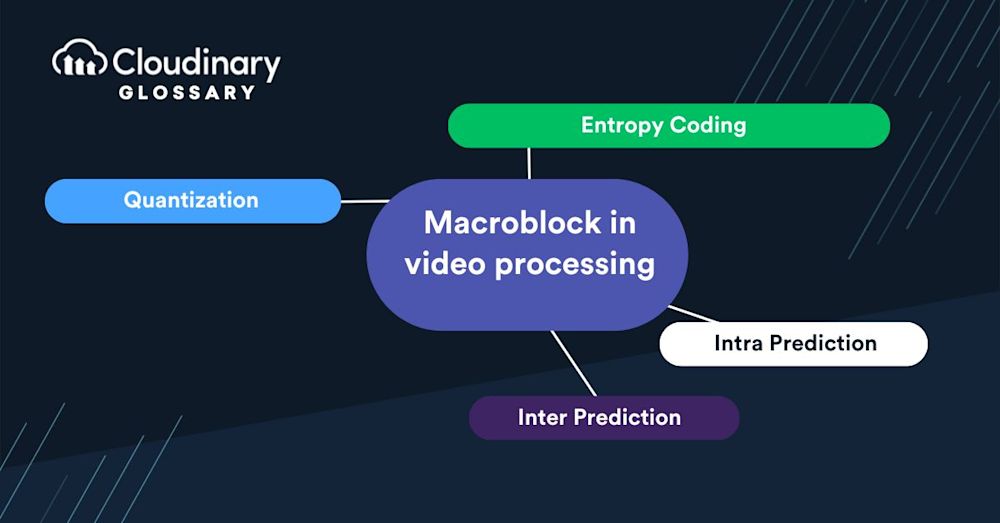 Cloudinary
GLOSSARY

Entropy Coding

Quantization

Macroblock in video processing

Intra Prediction

Inter Prediction